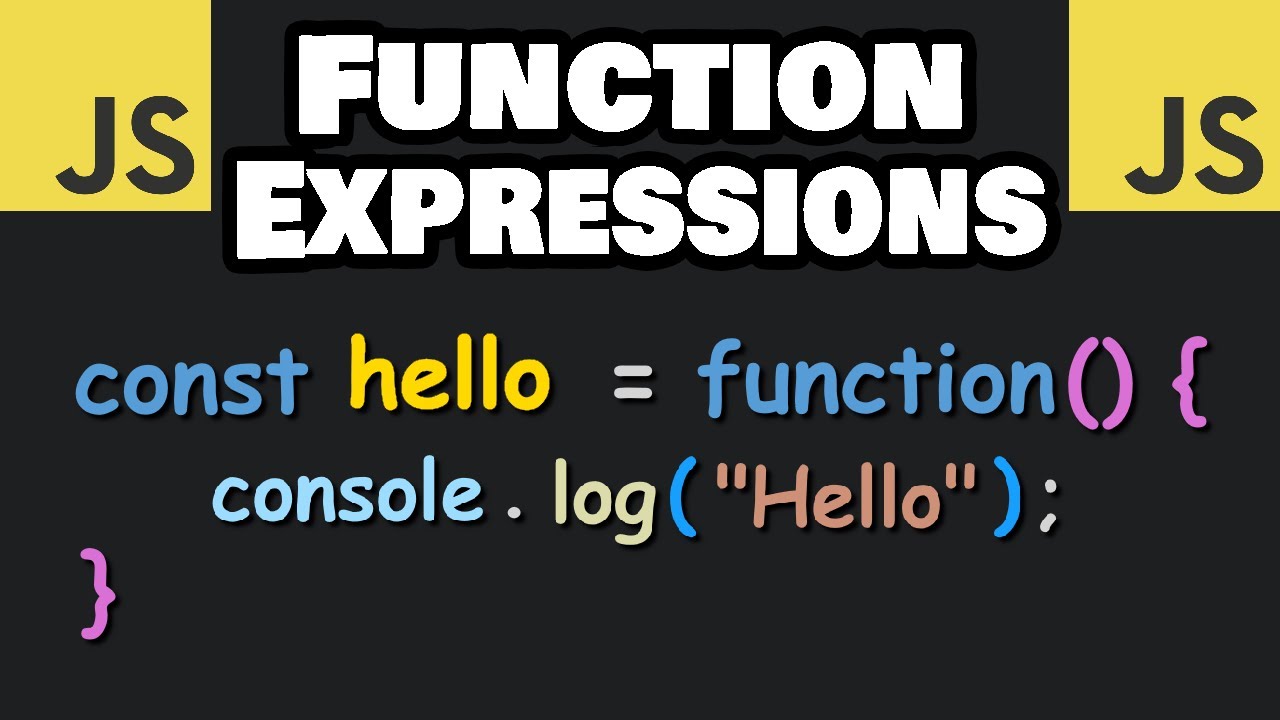 JS

FUNCTION EXPRESSIONS

JS

const hello = function() {
console.log("Hello");
}